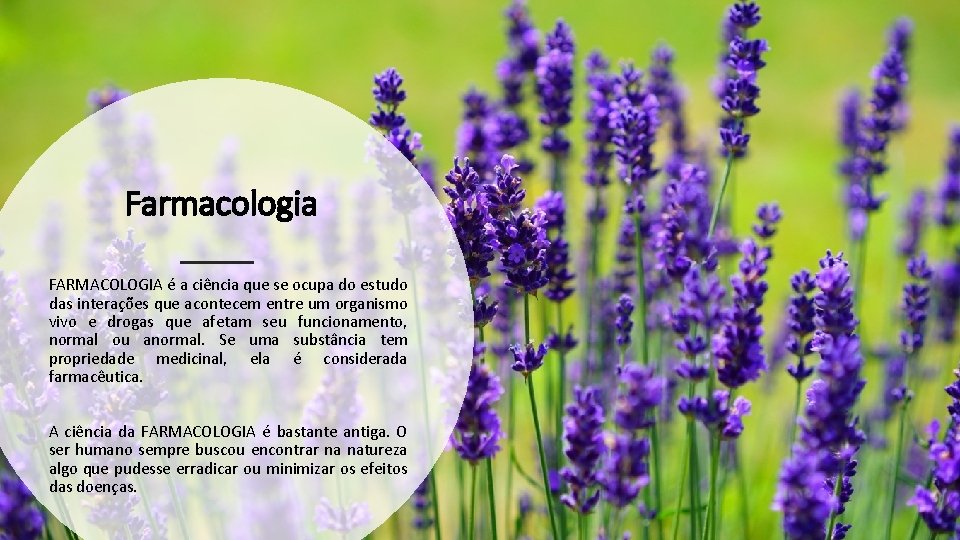 Farmacologia

FARMACOLOGIA é a ciência que se ocupa do estudo das interações que acontecem entre um organismo vivo e drogas que afetam seu funcionamento, normal ou anormal. Se uma substância tem propriedade medicinal, ela é considerada farmacêutica.

A ciência da FARMACOLOGIA é bastante antiga. O ser humano sempre buscou encontrar na natureza algo que pudesse erradicar ou minimizar os efeitos das doenças.